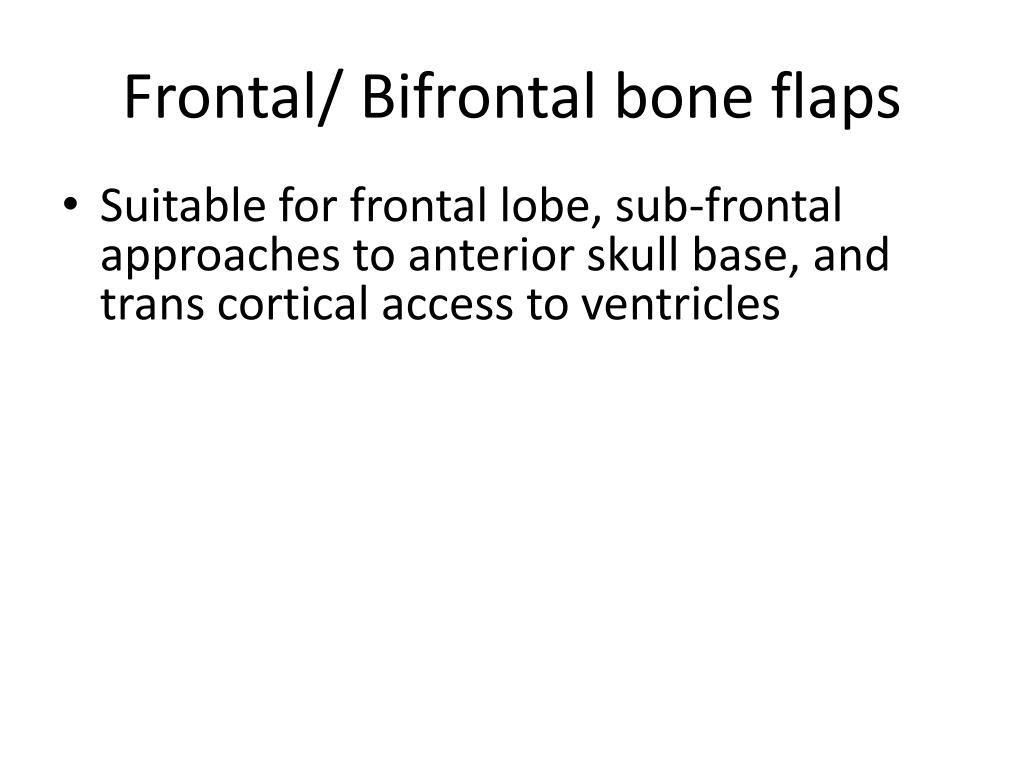 Frontal/ Bifrontal bone flaps

• Suitable for frontal lobe, sub-frontal approaches to anterior skull base, and trans cortical access to ventricles